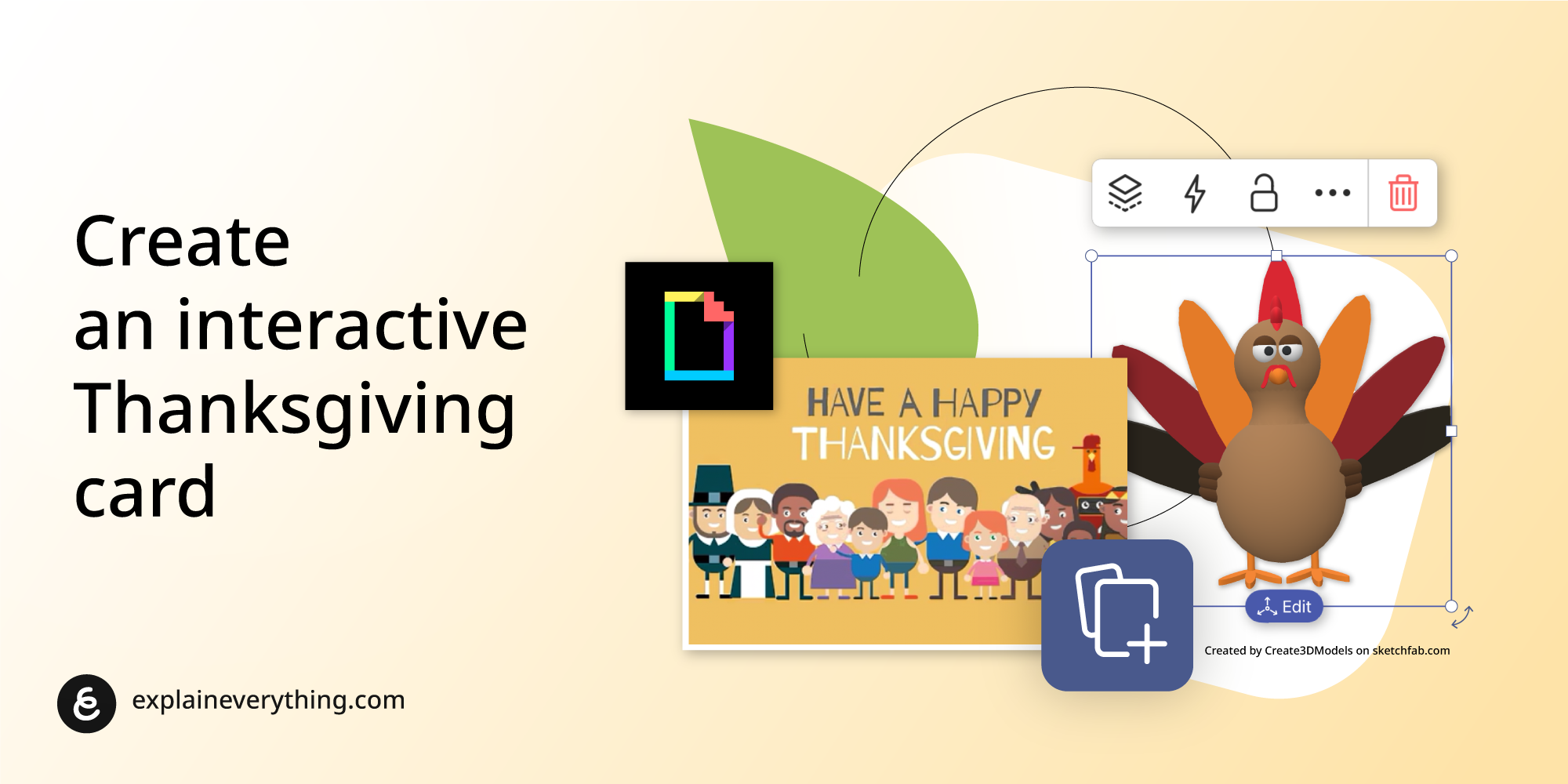 Create
an interactive
Thanksgiving
card

HAVE A HAPPY
THANKSGIVING

Edit

Created by Create3DModels on sketchfab.com

explaineverything.com